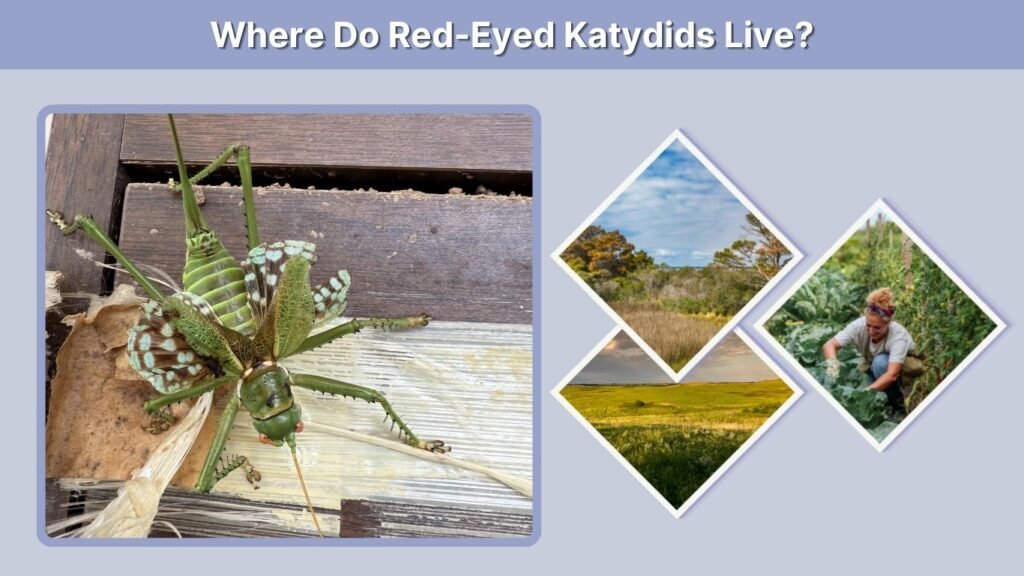 Where Do Red-Eyed Katydids Live?